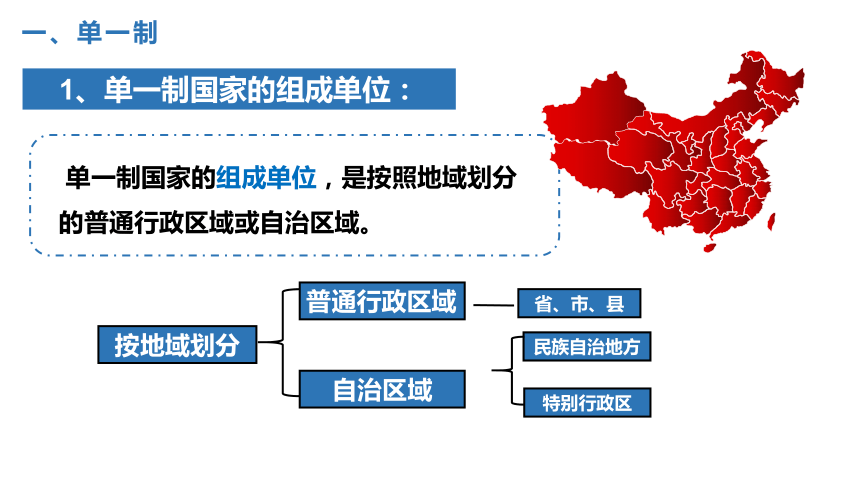 一、单一制

1、单一制国家的组成单位：

单一制国家的组成单位，是按照地域划分的普通行政区域或自治区域。

按地域划分

普通行政区域

省、市、县

自治区域

民族自治地方

特别行政区